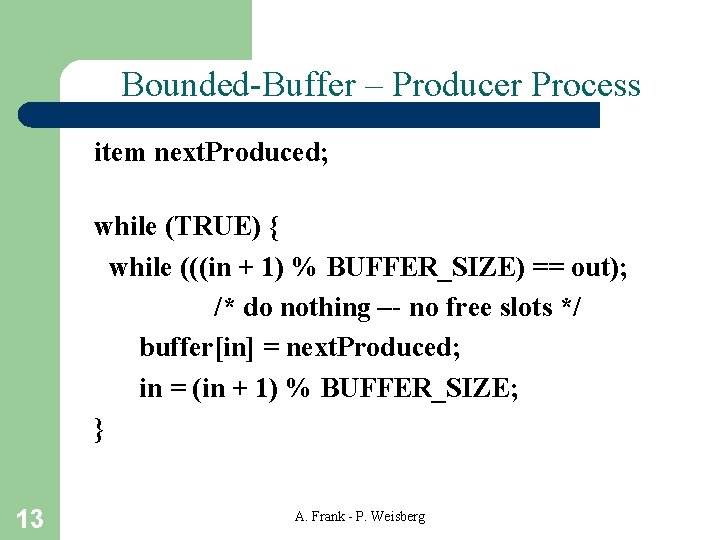 Bounded-Buffer – Producer Process

item nextProduced;

while (TRUE) {
while (((in + 1) % BUFFER_SIZE) == out);
/* do nothing –- no free slots */
buffer[in] = nextProduced;
in = (in + 1) % BUFFER_SIZE;
}

13

A. Frank - P. Weisberg